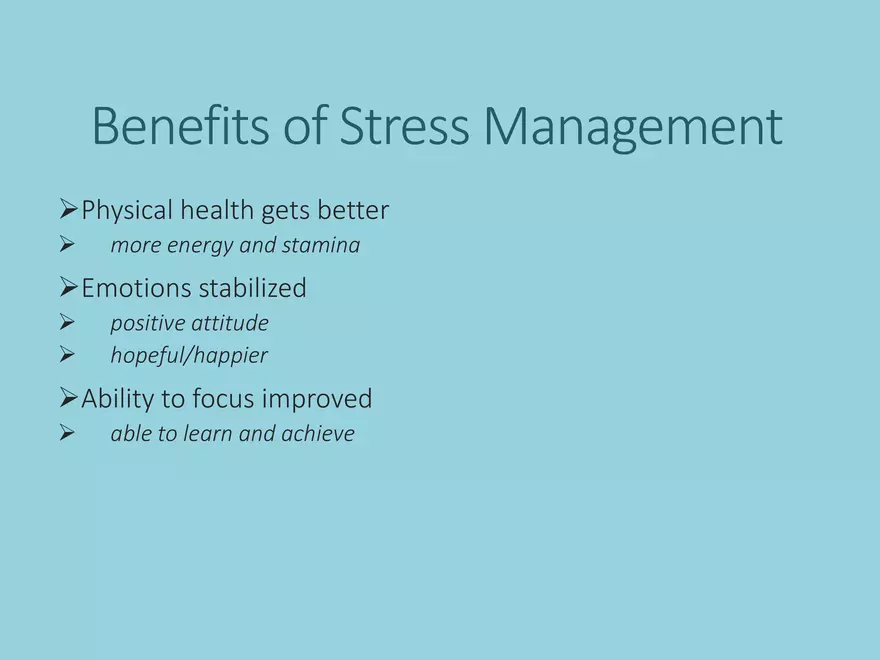 Benefits of Stress Management

➢Physical health gets better
➢ more energy and stamina

➢Emotions stabilized
➢ positive attitude
➢ hopeful/happier

➢Ability to focus improved
➢ able to learn and achieve